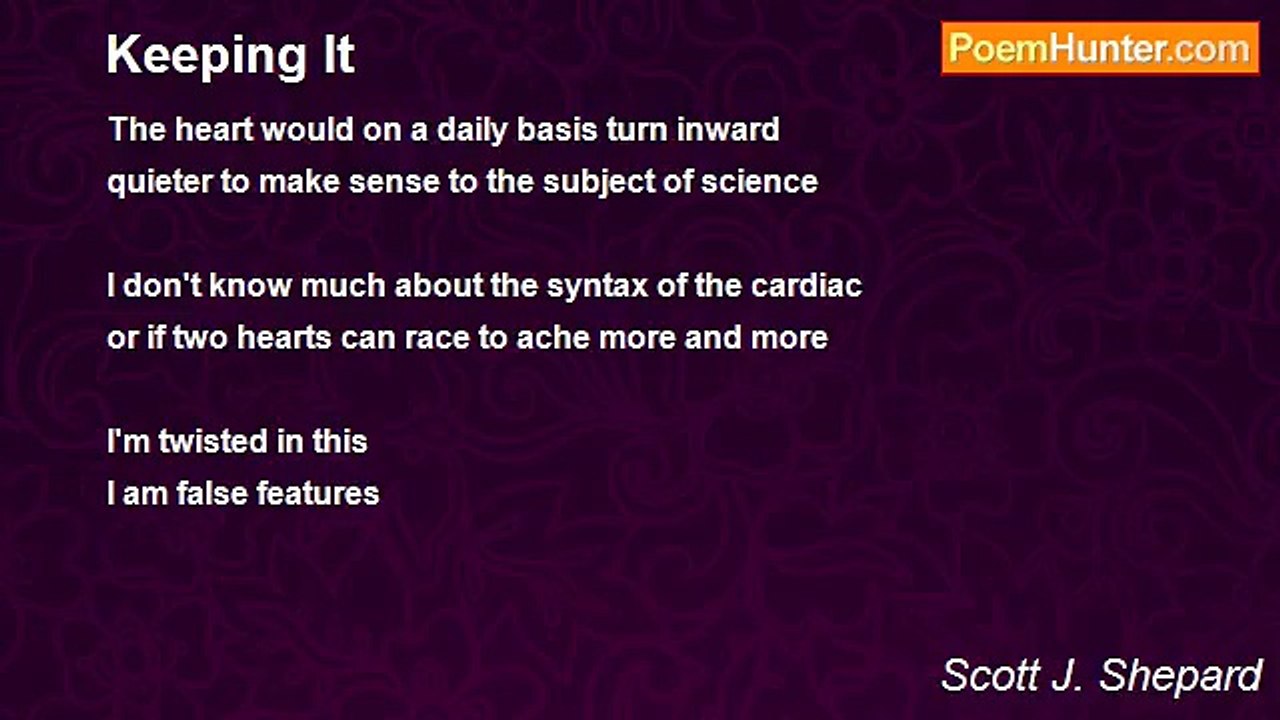 Keeping It

PoemHunter.com

The heart would on a daily basis turn inward
quieter to make sense to the subject of science

I don't know much about the syntax of the cardiac
or if two hearts can race to ache more and more

I'm twisted in this
I am false features

Scott J. Shepard